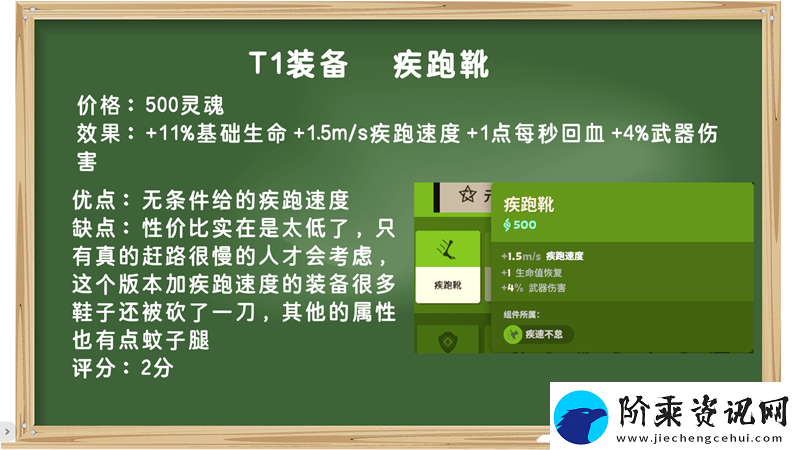 T1装备　疾跑靴

价格：500灵魂
效果：+11%基础生命 +1.5m/s疾跑速度 +1点每秒回血 +4%武器伤害

优点：无条件给的疾跑速度
缺点：性价比实在是太低了，只有真的赶路很慢的人才会考虑，这个版本加疾跑速度的装备很多鞋子还被砍了一刀，其他的属性也有点蚊子腿
评分：2分

疾跑靴
疾跑靴
500
+1.5m/s 疾跑速度
+1 生命值恢复
+4% 武器伤害
组件所属：
疾速不息

阶乘资讯网
www.jiechengcehui.com